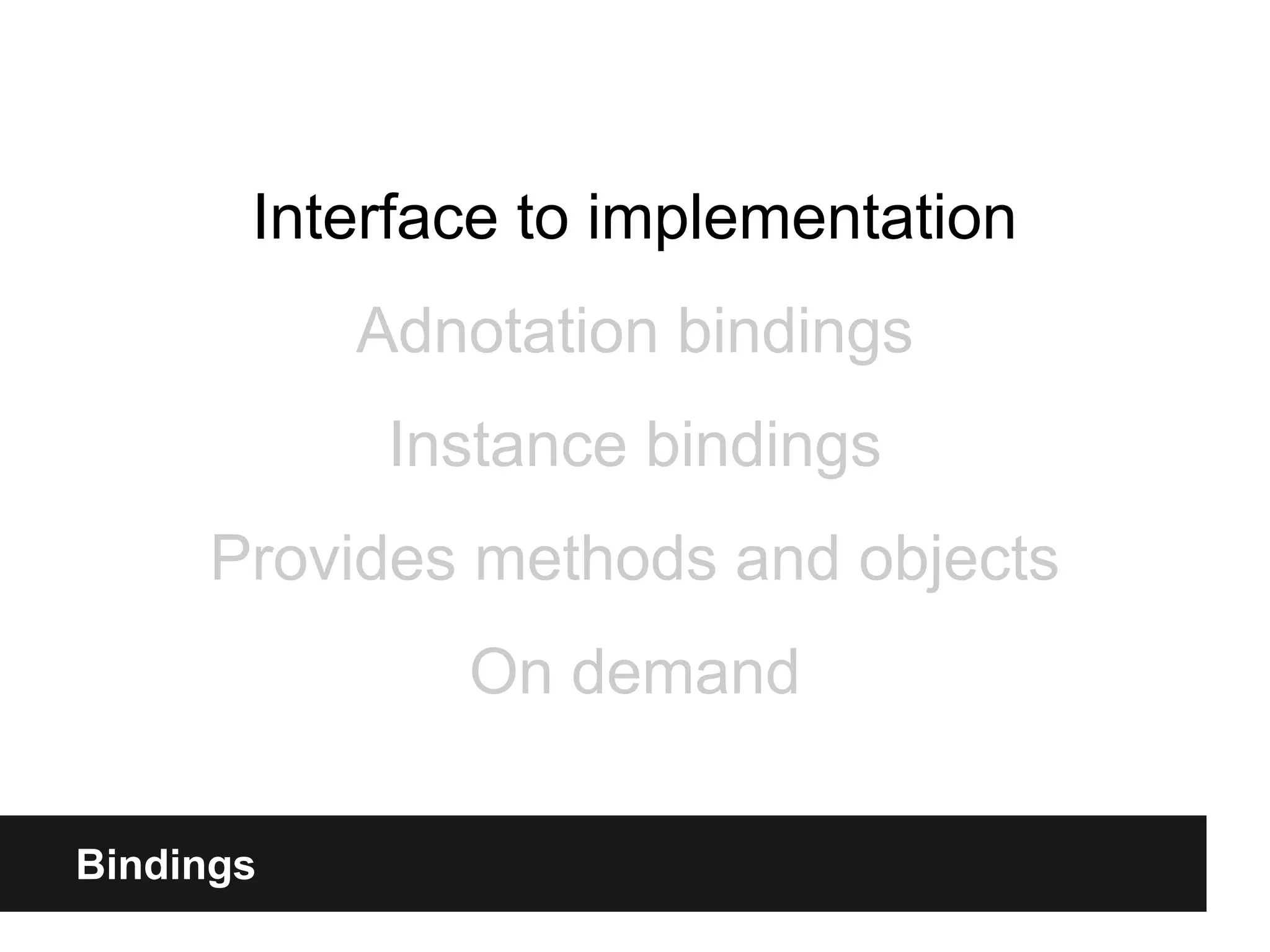 Interface to implementation

Adnotation bindings

Instance bindings

Provides methods and objects

On demand

Bindings